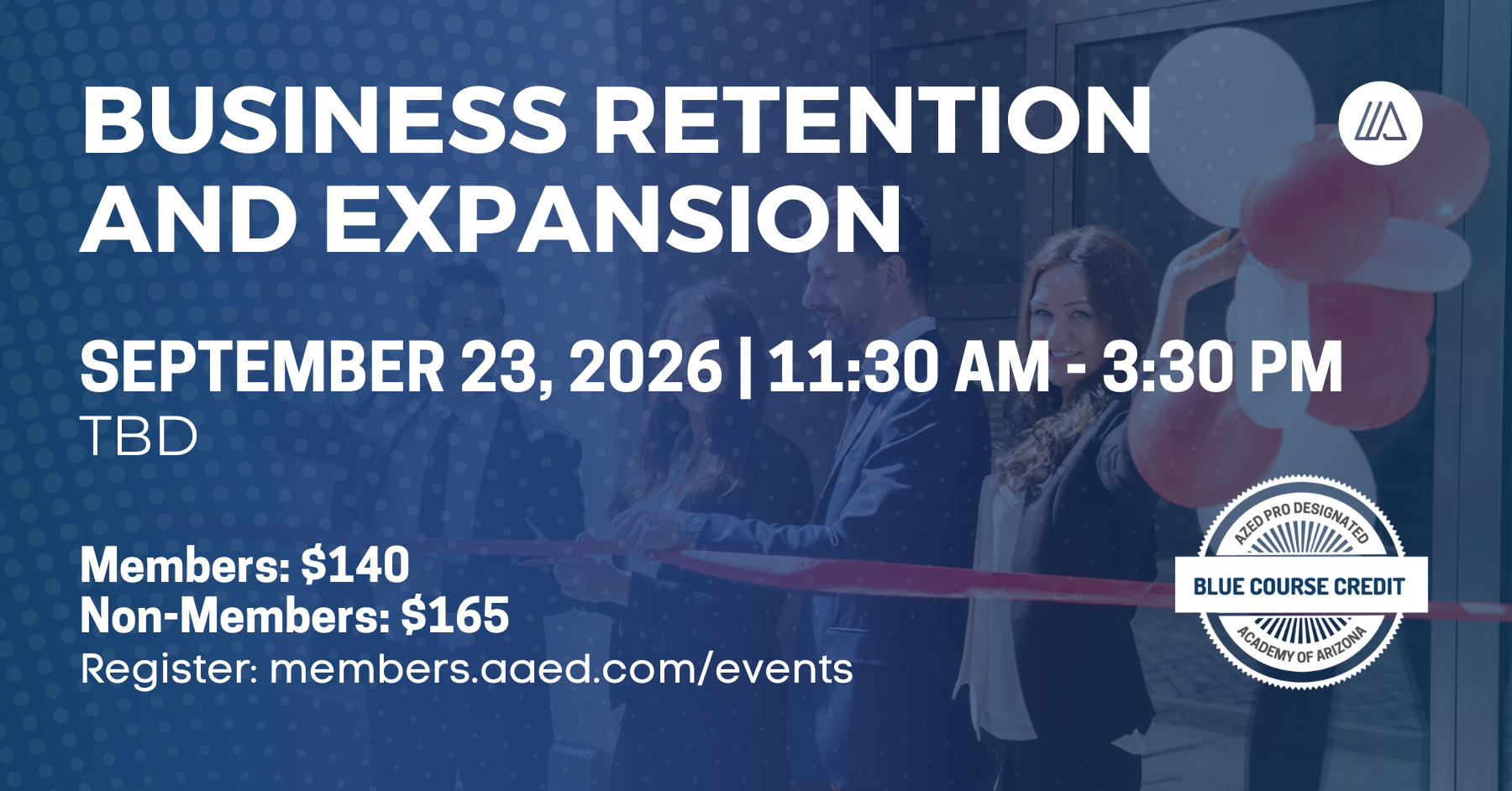 BUSINESS RETENTION AND EXPANSION

SEPTEMBER 23, 2026 | 11:30 AM - 3:30 PM
TBD

Members: $140
Non-Members: $165
Register: members.aaed.com/events

AZED PRO DESIGNATED
BLUE COURSE CREDIT
ACADEMY OF ARIZONA